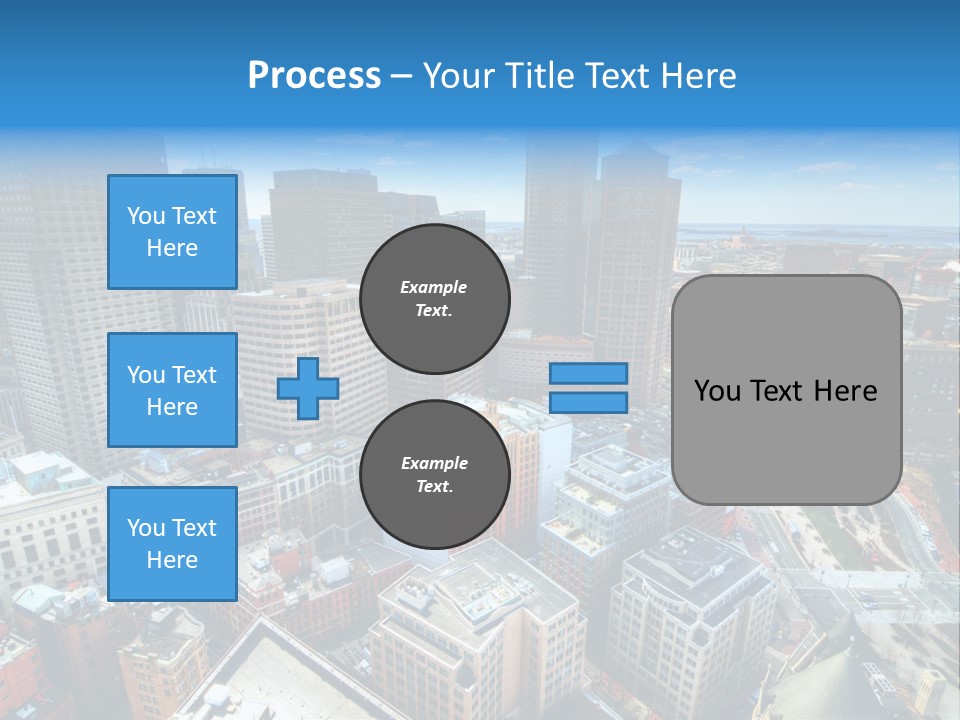 Process – Your Title Text Here

You Text Here

You Text Here

You Text Here

Example Text.

Example Text.

You Text Here